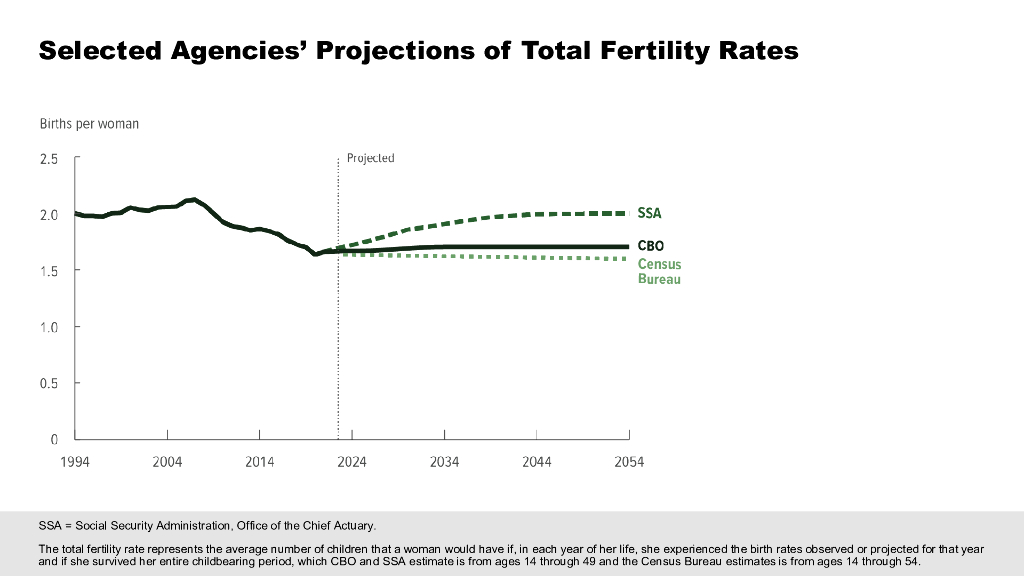 Selected Agencies' Projections of Total Fertility Rates

Births per woman

2.5
2.0
1.5
1.0
0.5
0

Projected

SSA
CBO
Census Bureau

1994
2004
2014
2024
2034
2044
2054

SSA = Social Security Administration, Office of the Chief Actuary.

The total fertility rate represents the average number of children that a woman would have if, in each year of her life, she experienced the birth rates observed or projected for that year and if she survived her entire childbearing period, which CBO and SSA estimate is from ages 14 through 49 and the Census Bureau estimates is from ages 14 through 54.